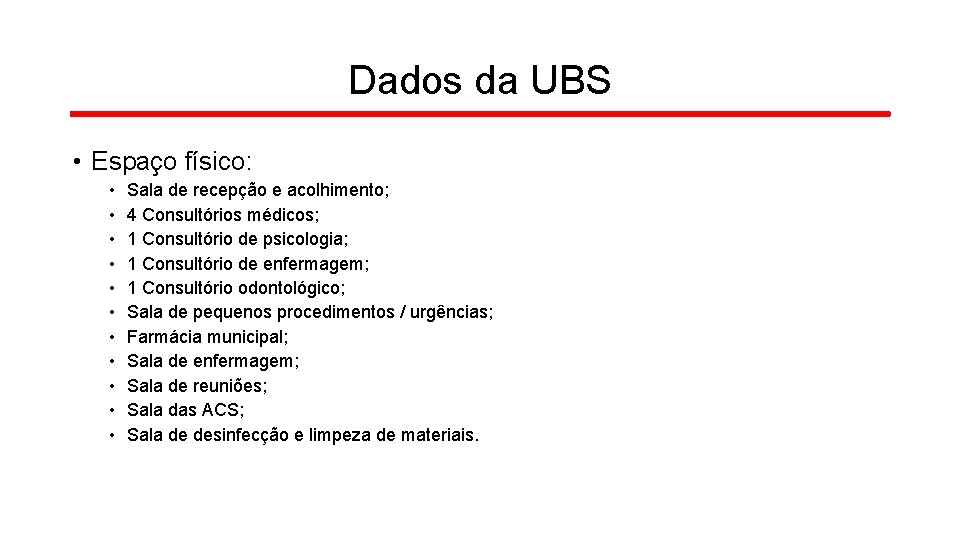 Dados da UBS

• Espaço físico:

• Sala de recepção e acolhimento;
• 4 Consultórios médicos;
• 1 Consultório de psicologia;
• 1 Consultório de enfermagem;
• 1 Consultório odontológico;
• Sala de pequenos procedimentos / urgências;
• Farmácia municipal;
• Sala de enfermagem;
• Sala de reuniões;
• Sala das ACS;
• Sala de desinfecção e limpeza de materiais.